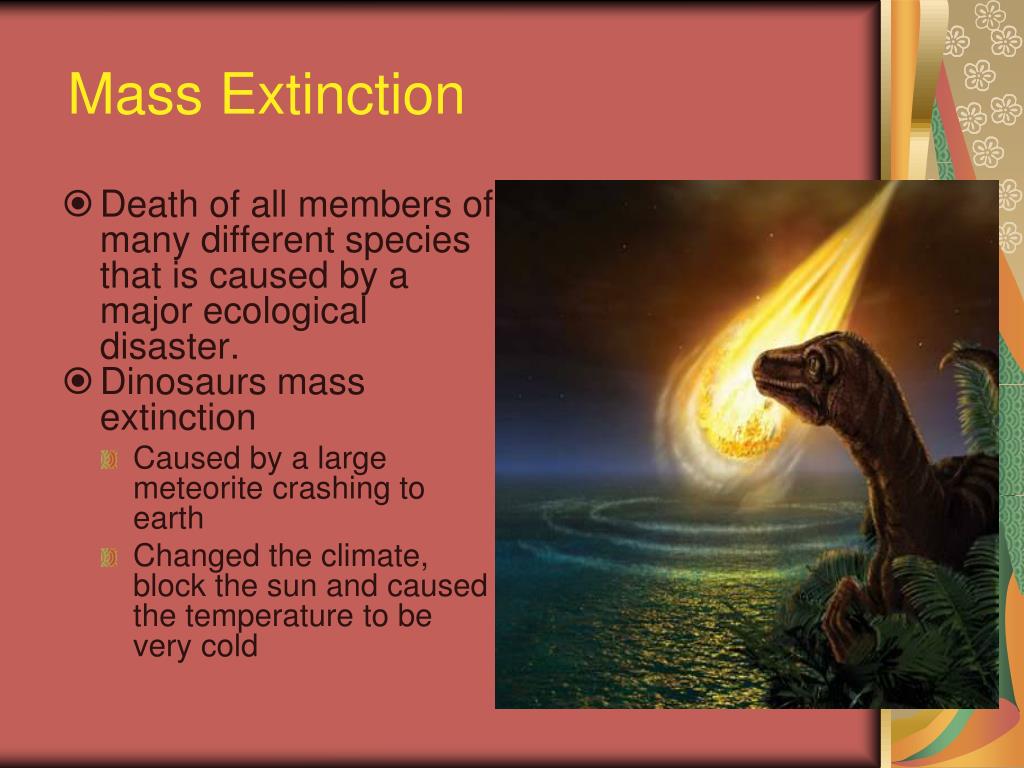 Mass Extinction

Death of all members of many different species that is caused by a major ecological disaster.

Dinosaurs mass extinction

Caused by a large meteorite crashing to earth

Changed the climate, block the sun and caused the temperature to be very cold